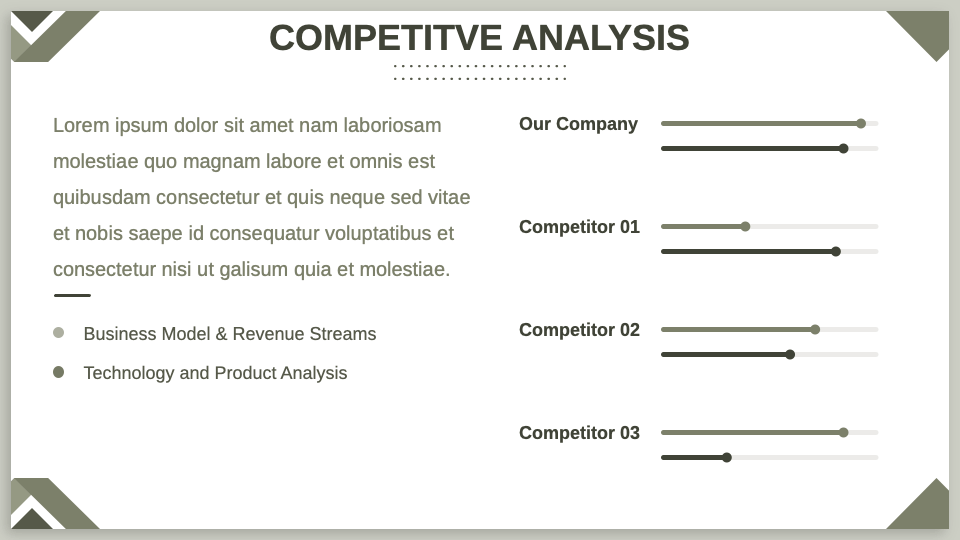 COMPETITVE ANALYSIS

Lorem ipsum dolor sit amet nam laboriosam molestiae quo magnam labore et omnis est quibusdam consectetur et quis neque sed vitae et nobis saepe id consequatur voluptatibus et consectetur nisi ut galisum quia et molestiae.

Business Model & Revenue Streams

Technology and Product Analysis

Our Company

Competitor 01

Competitor 02

Competitor 03